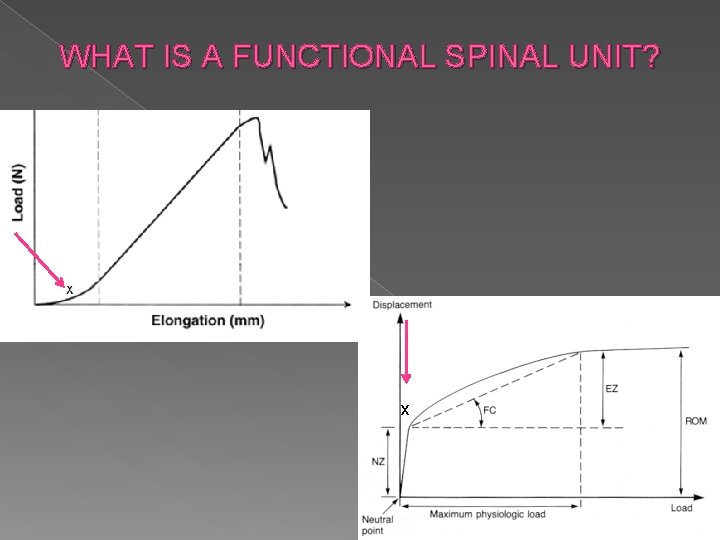 WHAT IS A FUNCTIONAL SPINAL UNIT?

Load (N)

x

Elongation (mm)

Displacement

x

FC

EZ

ROM

NZ

Neutral point

Maximum physiologic load

Load